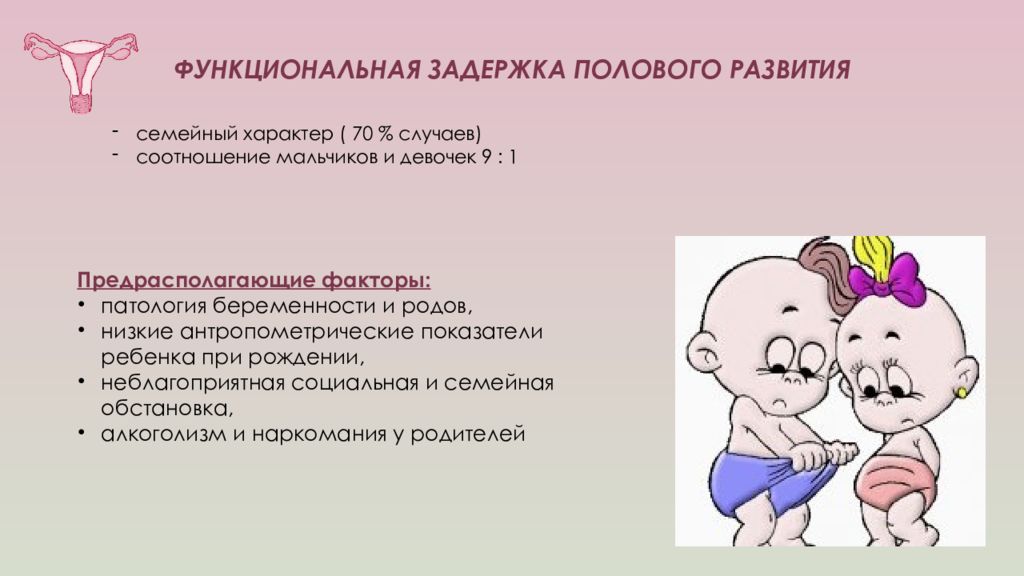 ФУНКЦИОНАЛЬНАЯ ЗАДЕРЖКА ПОЛОВОГО РАЗВИТИЯ

- семейный характер ( 70 % случаев)
- соотношение мальчиков и девочек 9 : 1

Предрасполагающие факторы:
• патология беременности и родов,
• низкие антропометрические показатели ребенка при рождении,
• неблагоприятная социальная и семейная обстановка,
• алкоголизм и наркомания у родителей